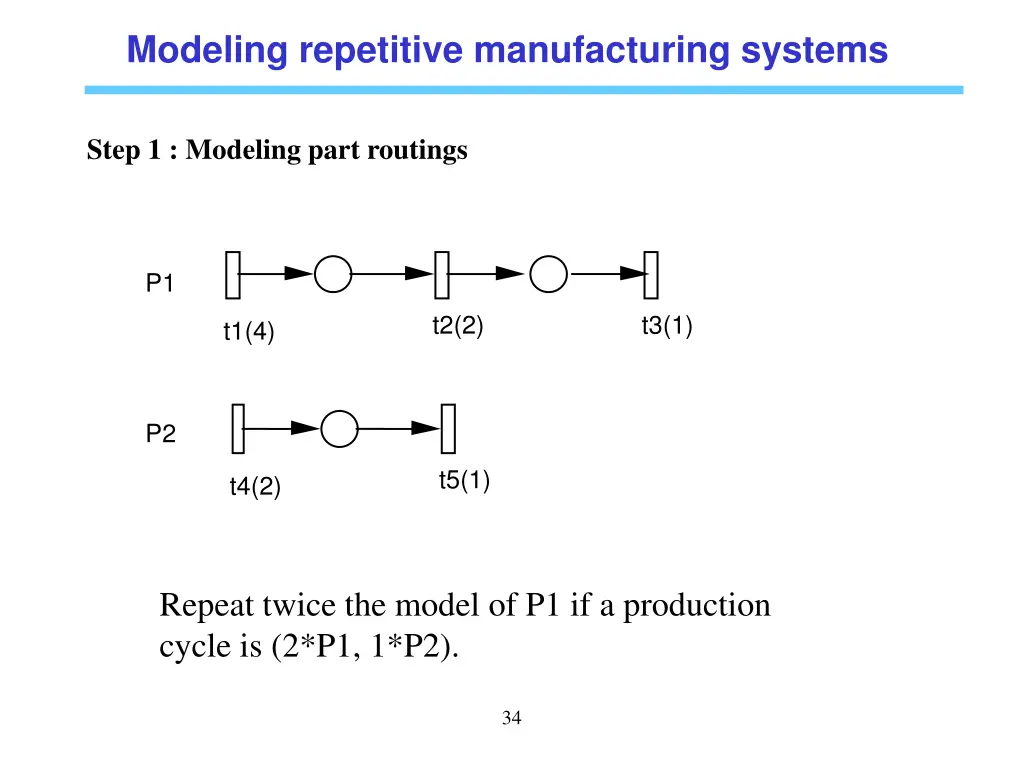 Modeling repetitive manufacturing systems

Step 1 : Modeling part routings

P1

t1(4)

t2(2)

t3(1)

P2

t4(2)

t5(1)

Repeat twice the model of P1 if a production cycle is (2*P1, 1*P2).

34